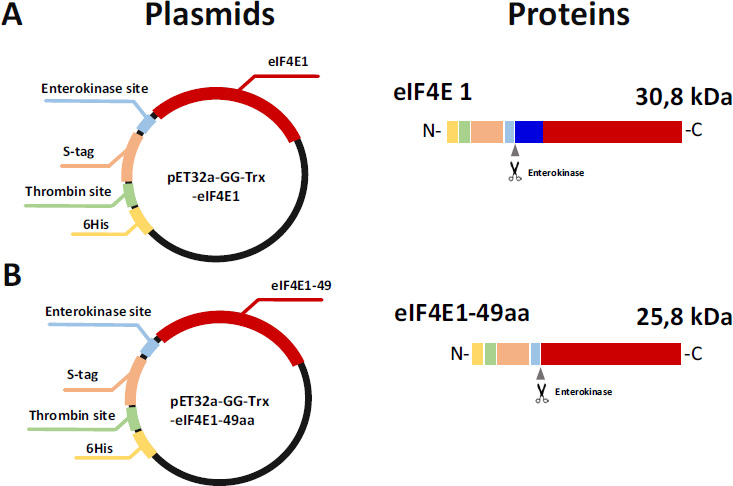 A

Plasmids

Proteins

eIF4E1

Enterokinase site

S-tag

Thrombin site

6His

pET32a-GG-Trx -eIF4E1

eIF4E 1

30,8 kDa

N-

-C

Enterokinase

B

eIF4E1-49

Enterokinase site

S-tag

Thrombin site

6His

pET32a-GG-Trx -eIF4E1-49aa

eIF4E1-49aa

25,8 kDa

N-

-C

Enterokinase